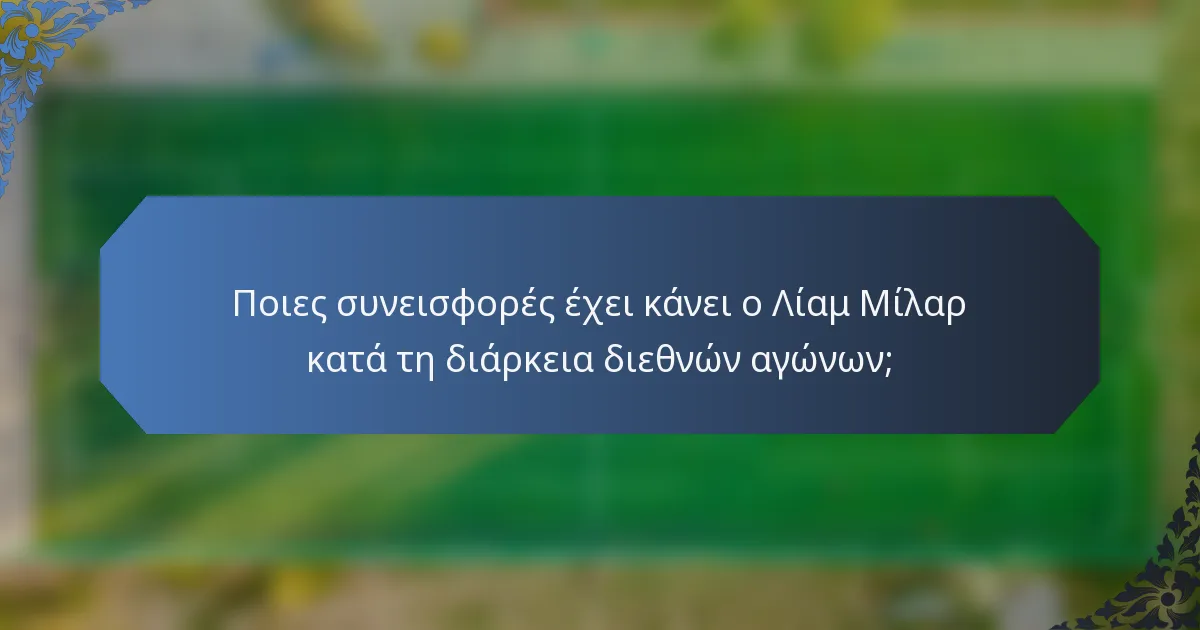 Ποιες συνεισφορές έχει κάνει ο Λίαμ Μίλαρ κατά τη διάρκεια διεθνών αγώνων;